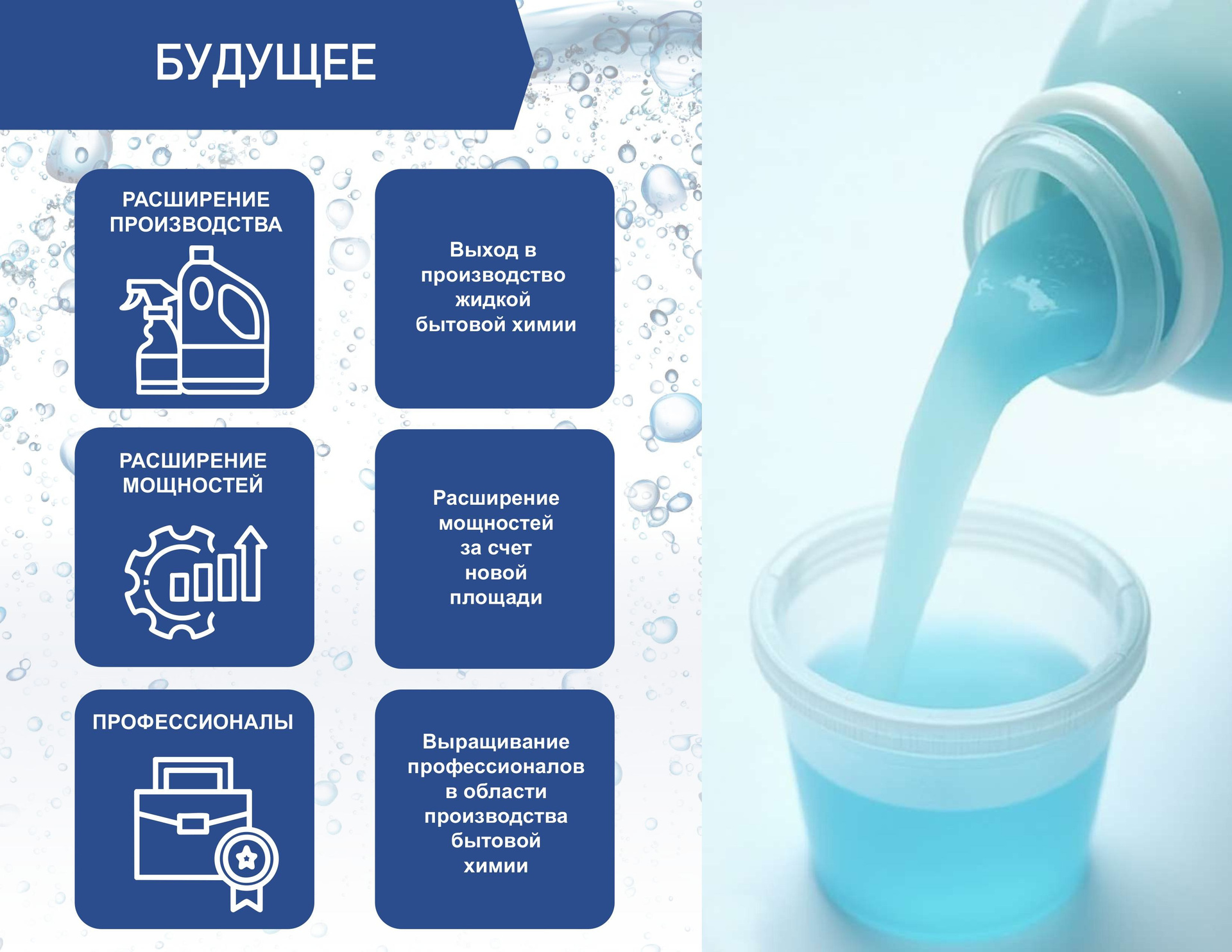 БУДУЩЕЕ

РАСШИРЕНИЕ ПРОИЗВОДСТВА

Выход в производство жидкой бытовой химии

РАСШИРЕНИЕ МОЩНОСТЕЙ

Расширение мощностей за счет новой площади

ПРОФЕССИОНАЛЫ

Выращивание профессионалов в области производства бытовой химии